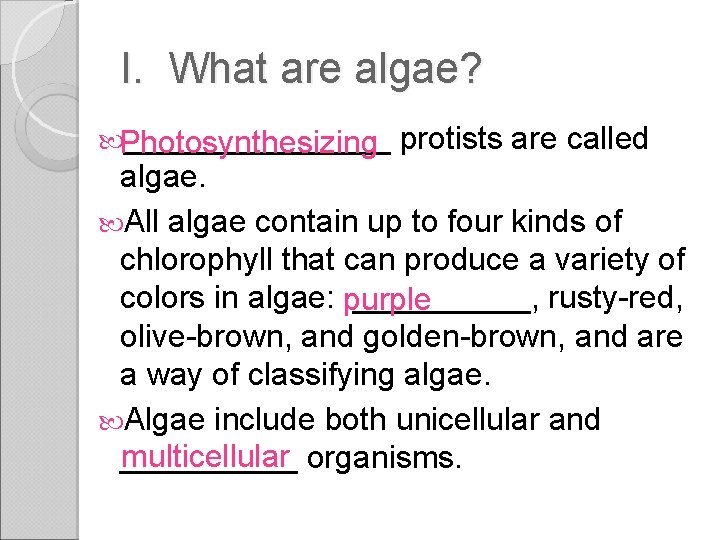 I. What are algae?

Photosynthesizing protists are called algae.

All algae contain up to four kinds of chlorophyll that can produce a variety of colors in algae: purple, rusty-red, olive-brown, and golden-brown, and are a way of classifying algae.

Algae include both unicellular and multicellular organisms.